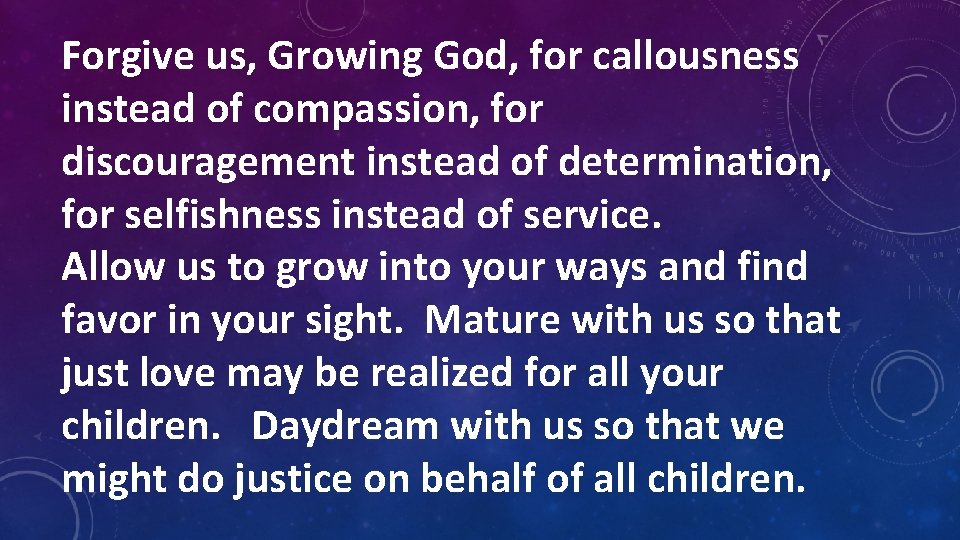 Forgive us, Growing God, for callousness instead of compassion, for discouragement instead of determination, for selfishness instead of service.
Allow us to grow into your ways and find favor in your sight. Mature with us so that just love may be realized for all your children. Daydream with us so that we might do justice on behalf of all children.